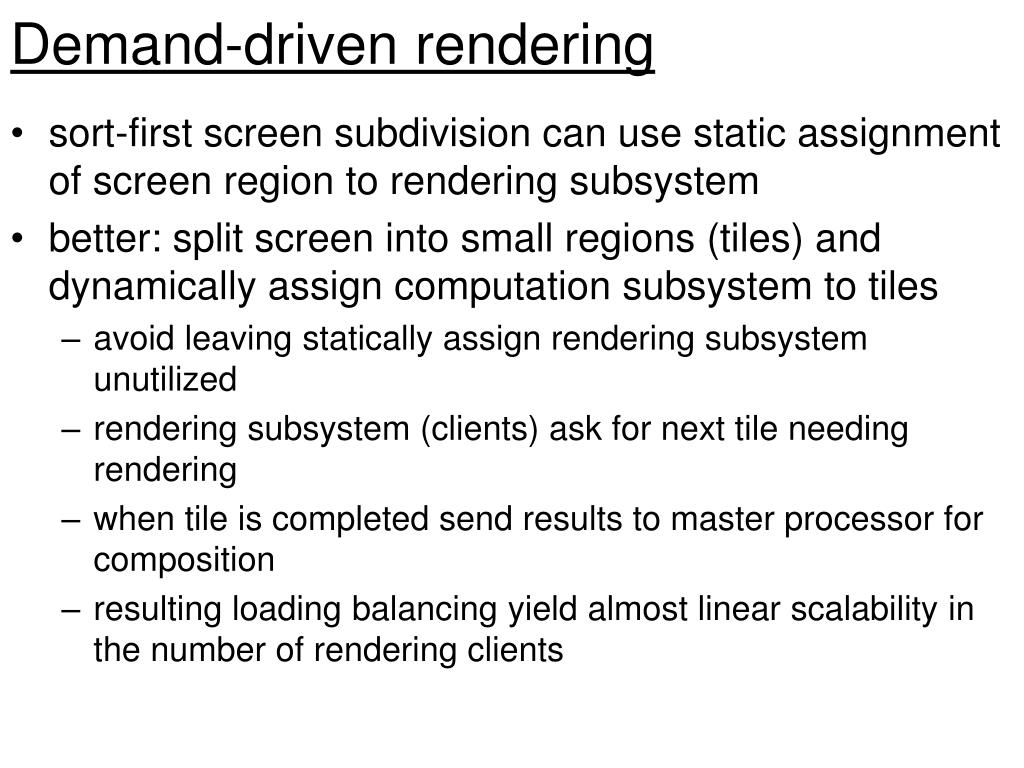 Demand-driven rendering

• sort-first screen subdivision can use static assignment of screen region to rendering subsystem

• better: split screen into small regions (tiles) and dynamically assign computation subsystem to tiles

– avoid leaving statically assign rendering subsystem unutilized

– rendering subsystem (clients) ask for next tile needing rendering

– when tile is completed send results to master processor for composition

– resulting loading balancing yield almost linear scalability in the number of rendering clients